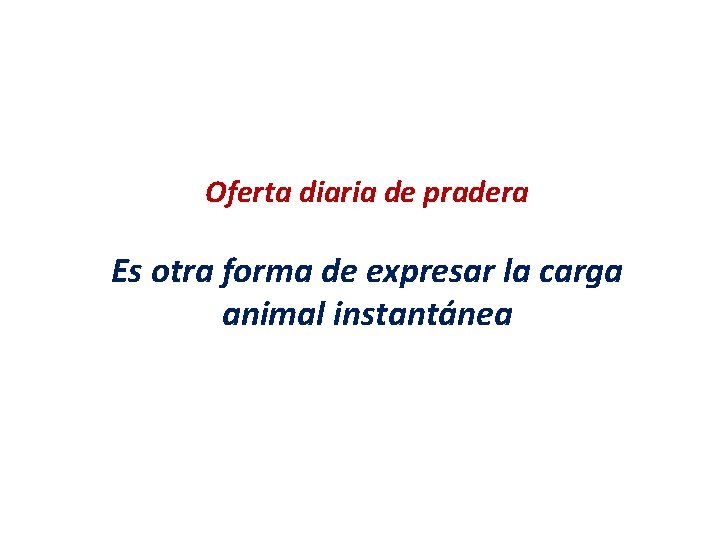 Oferta diaria de pradera

Es otra forma de expresar la carga animal instantánea